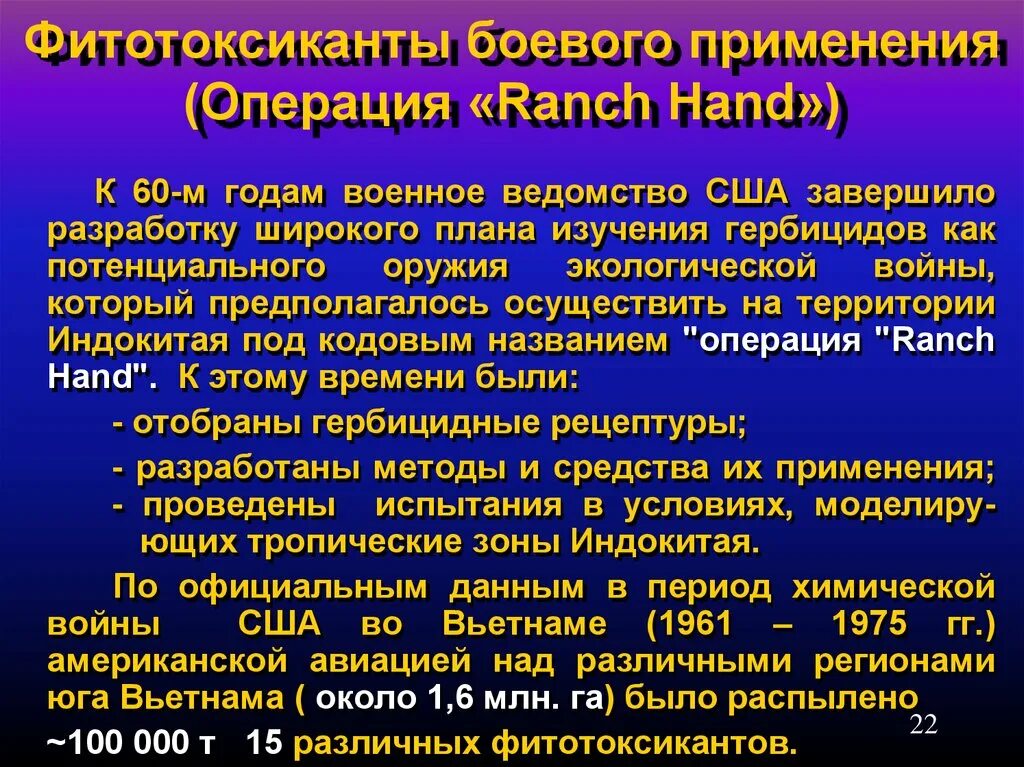 Фитотоксиканты боевого применения (Операция «Ranch Hand»)

К 60-м годам военное ведомство США завершило разработку широкого плана изучения гербицидов как потенциального оружия экологической войны, который предполагалось осуществить на территории Индокитая под кодовым названием "операция "Ranch Hand". К этому времени были:

- отобраны гербицидные рецептуры;

- разработаны методы и средства их применения;

- проведены испытания в условиях, моделирующих тропические зоны Индокитая.

По официальным данным в период химической войны США во Вьетнаме (1961 – 1975 гг.) американской авиацией над различными регионами юга Вьетнама ( около 1,6 млн. га) было распылено

~100 000 т 15 различных фитотоксикантов.

22